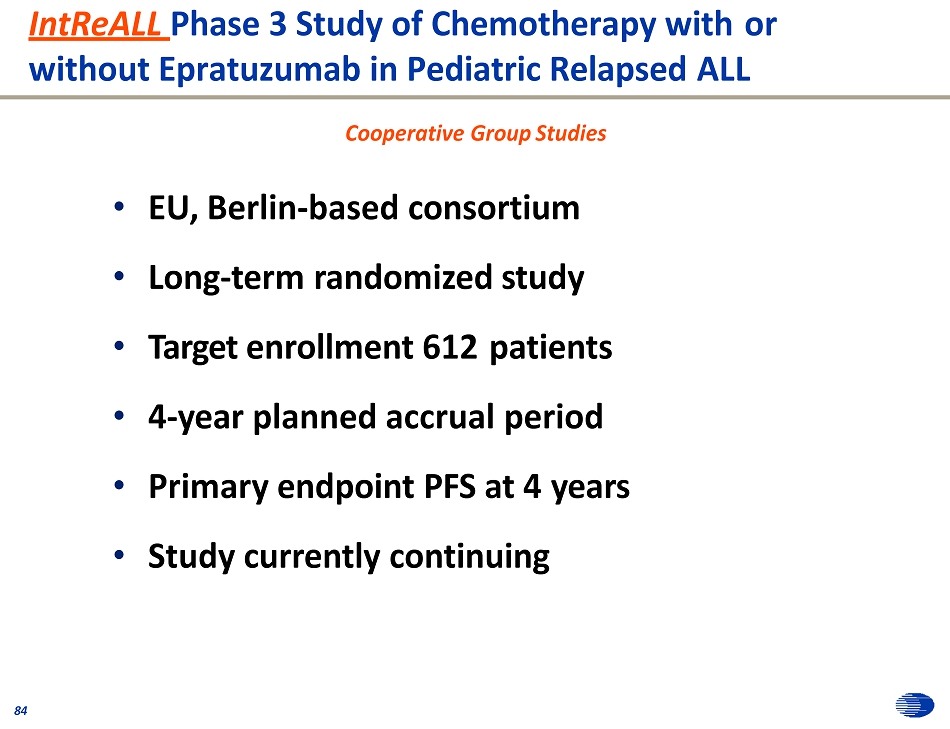 IntReALL Phase 3 Study of Chemotherapy with or without Epratuzumab in Pediatric Relapsed ALL

Cooperative Group Studies

• EU, Berlin-based consortium
• Long-term randomized study
• Target enrollment 612 patients
• 4-year planned accrual period
• Primary endpoint PFS at 4 years
• Study currently continuing

84